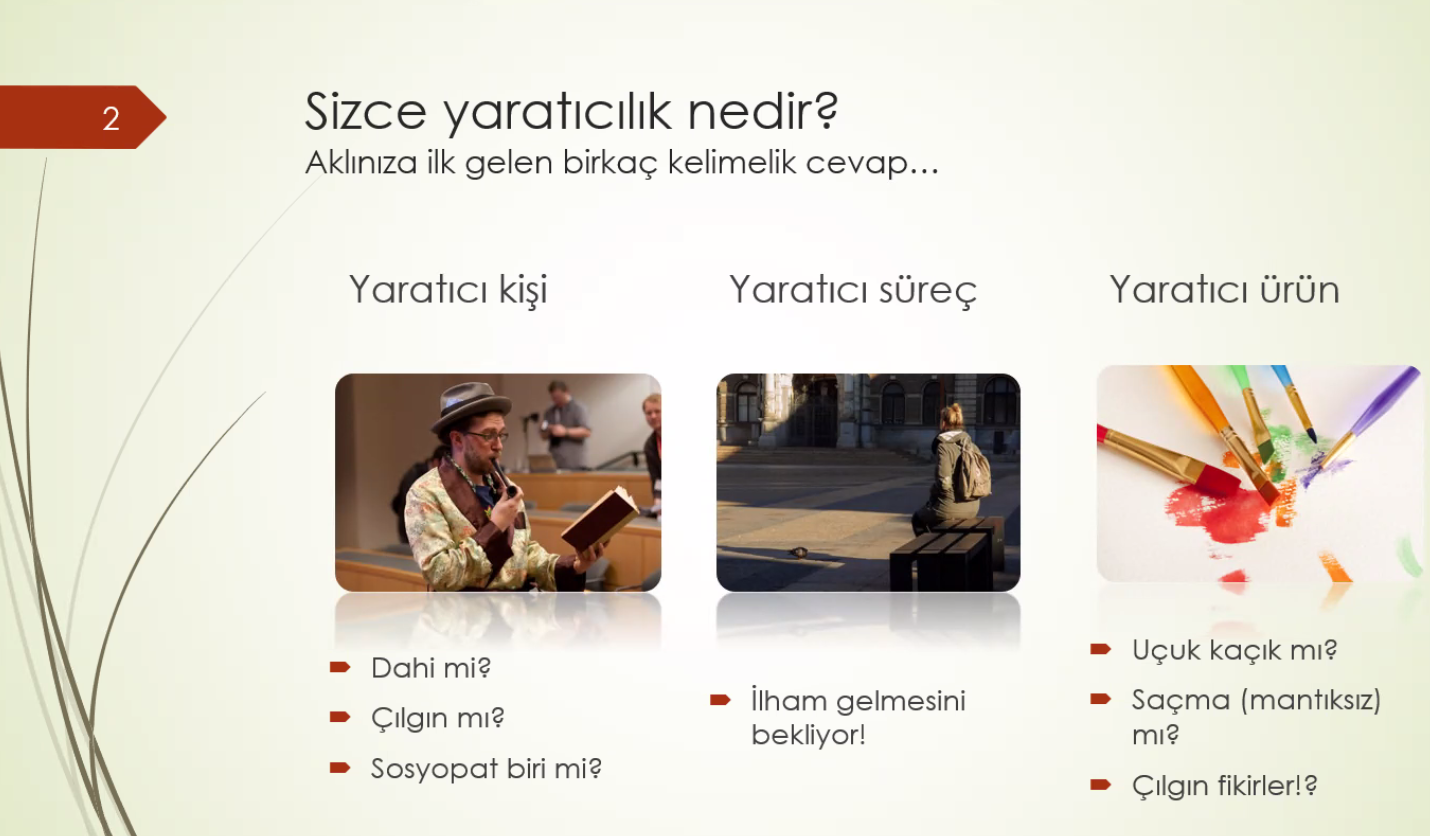 2

Sizce yaratıcılık nedir?
Aklınıza ilk gelen birkaç kelimelik cevap…

Yaratıcı kişi

Dahi mi?

Çılgın mı?

Sosyopat biri mi?

Yaratıcı süreç

İlham gelmesini bekliyor!

Yaratıcı ürün

Uçuk kaçık mı?

Saçma (mantıksız) mı?

Çılgın fikirler!?